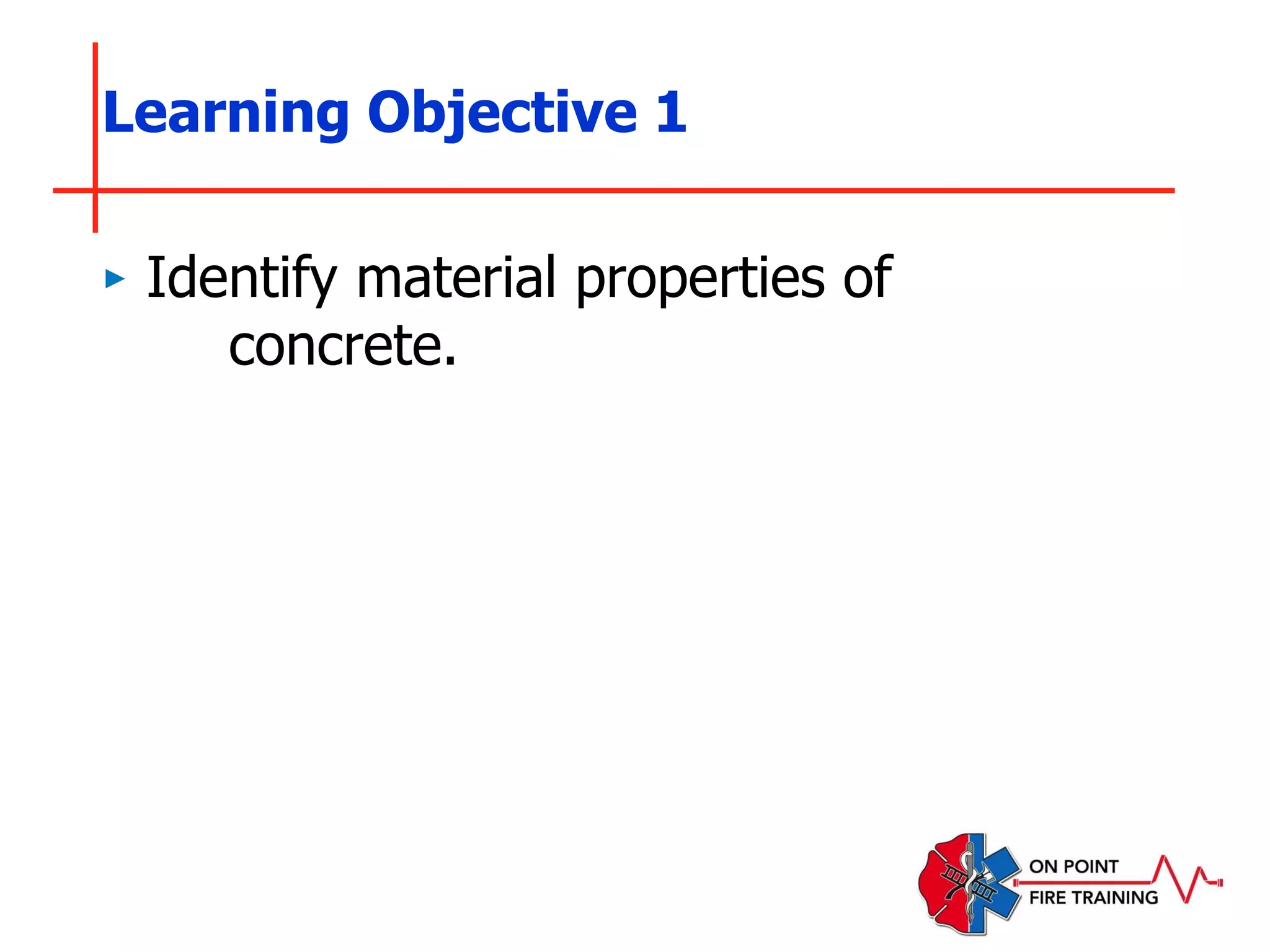 Learning Objective 1

▸ Identify material properties of concrete.

ON POINT
FIRE TRAINING